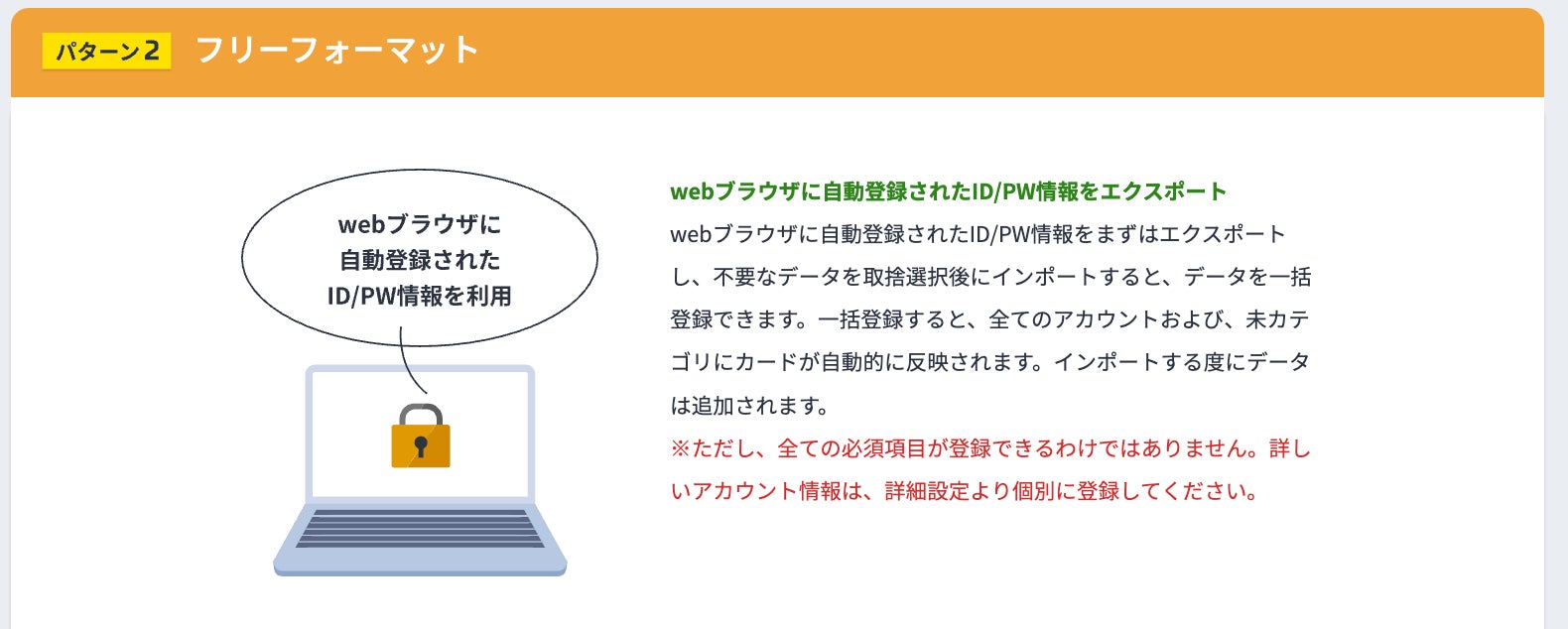 パターン2 フリーフォーマット

webブラウザに
自動登録された
ID/PW情報を利用

webブラウザに自動登録されたID/PW情報をエクスポート

webブラウザに自動登録されたID/PW情報をまずはエクスポートし、不要なデータを取捨選択後にインポートすると、データを一括登録できます。一括登録すると、全てのアカウントおよび、未カテゴリにカードが自動的に反映されます。インポートする度にデータは追加されます。

※ただし、全ての必須項目が登録できるわけではありません。詳しいアカウント情報は、詳細設定より個別に登録してください。